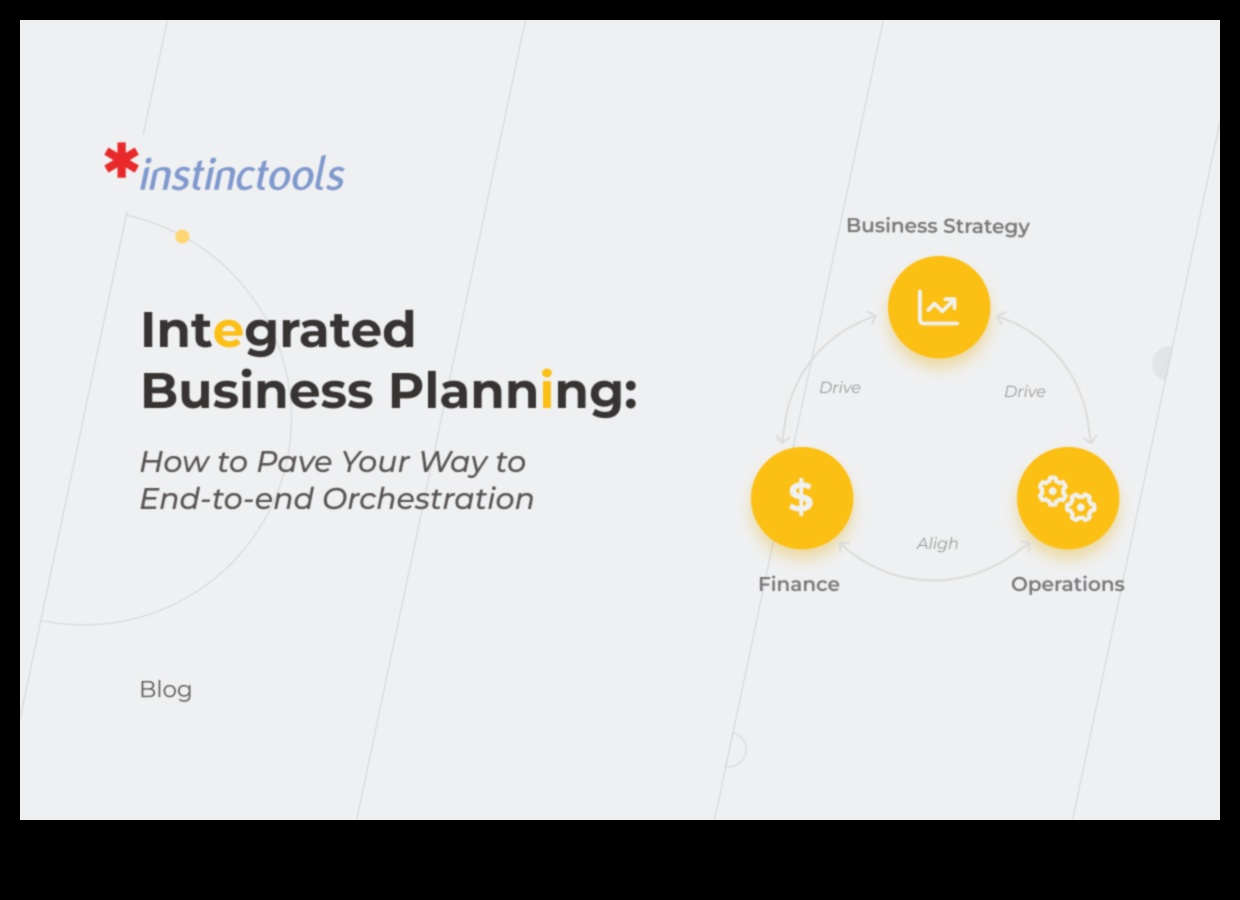 *instinctools

Integrated Business Planning:

How to Pave Your Way to End-to-end Orchestration

Blog

Business Strategy

Drive

Drive

$

Aligh

Finance

Operations